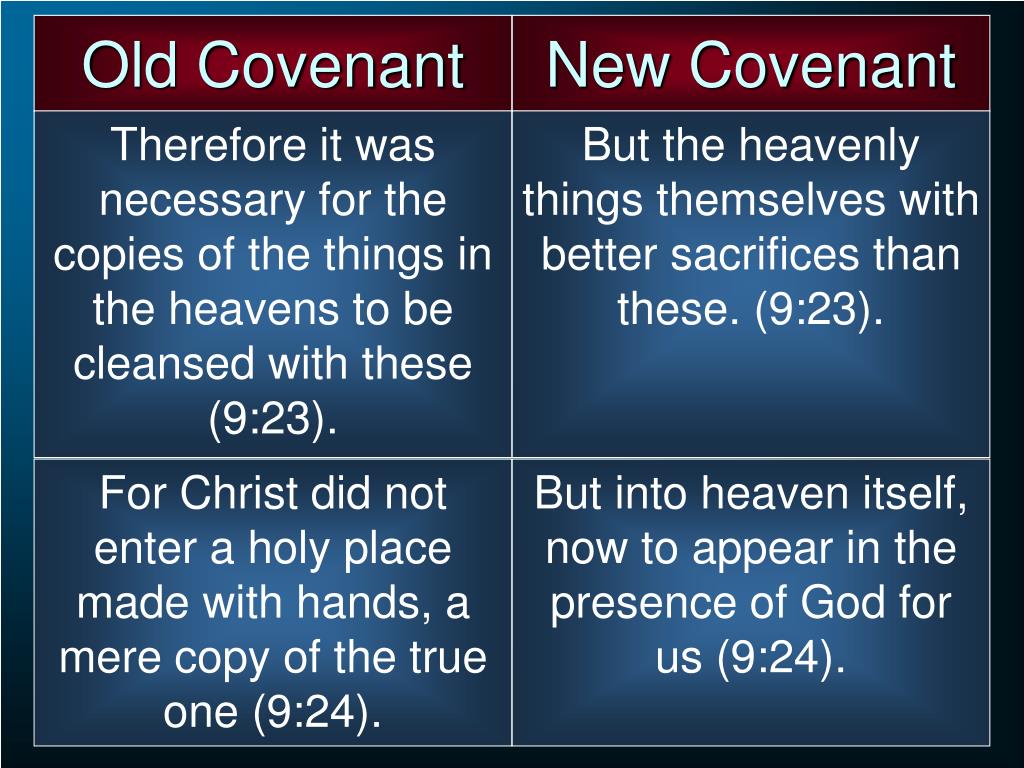 | Old Covenant | New Covenant |
|---|---|
| Therefore it was necessary for the copies of the things in the heavens to be cleansed with these (9:23). | But the heavenly things themselves with better sacrifices than these. (9:23). |
| For Christ did not enter a holy place made with hands, a mere copy of the true one (9:24). | But into heaven itself, now to appear in the presence of God for us (9:24). |